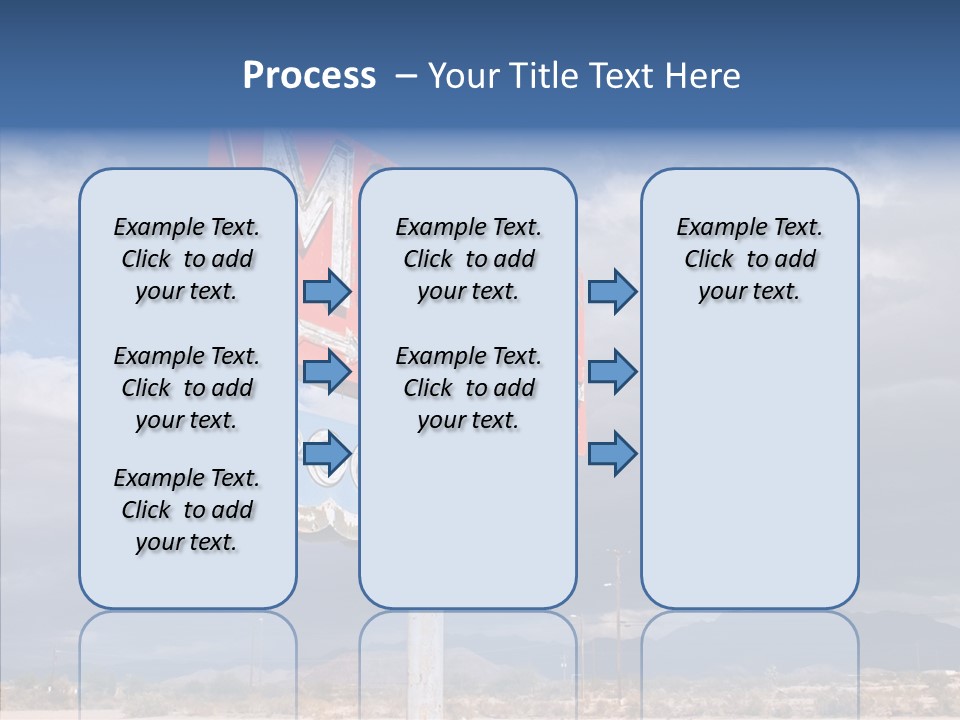 Process – Your Title Text Here

Example Text. Click to add your text.

Example Text. Click to add your text.

Example Text. Click to add your text.

Example Text. Click to add your text.

Example Text. Click to add your text.

Example Text. Click to add your text.